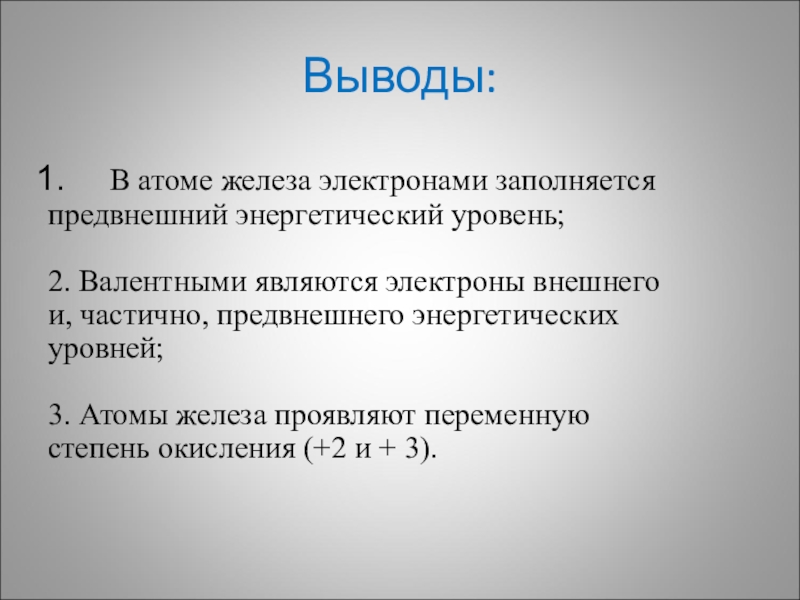 Выводы:

1. В атоме железа электронами заполняется предвнешний энергетический уровень;

2. Валентными являются электроны внешнего и, частично, предвнешнего энергетических уровней;

3. Атомы железа проявляют переменную степень окисления (+2 и + 3).